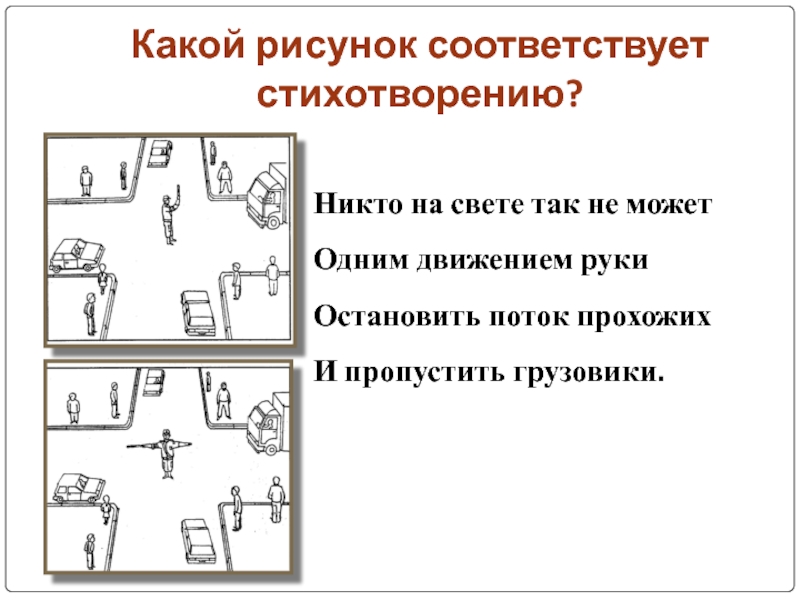 Какой рисунок соответствует стихотворению?

Никто на свете так не может

Одним движением руки

Остановить поток прохожих

И пропустить грузовики.